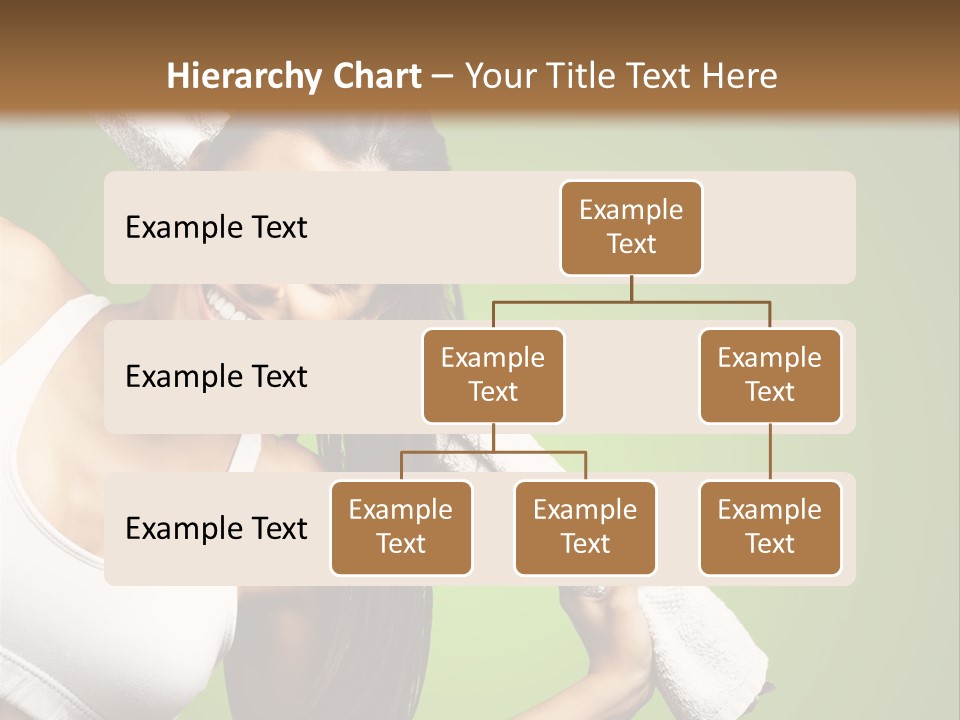 Hierarchy Chart – Your Title Text Here

Example Text

Example Text

Example Text

Example Text

Example Text

Example Text

Example Text

Example Text

Example Text